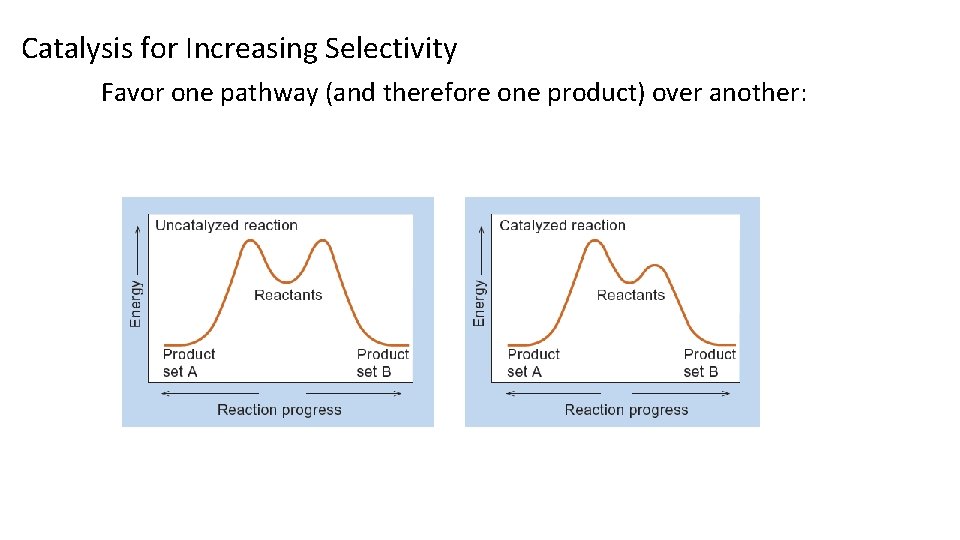 Catalysis for Increasing Selectivity

Favor one pathway (and therefore one product) over another:

Uncatalyzed reaction
Energy
Reactants
Product set A
Product set B
Reaction progress

Catalyzed reaction
Energy
Reactants
Product set A
Product set B
Reaction progress